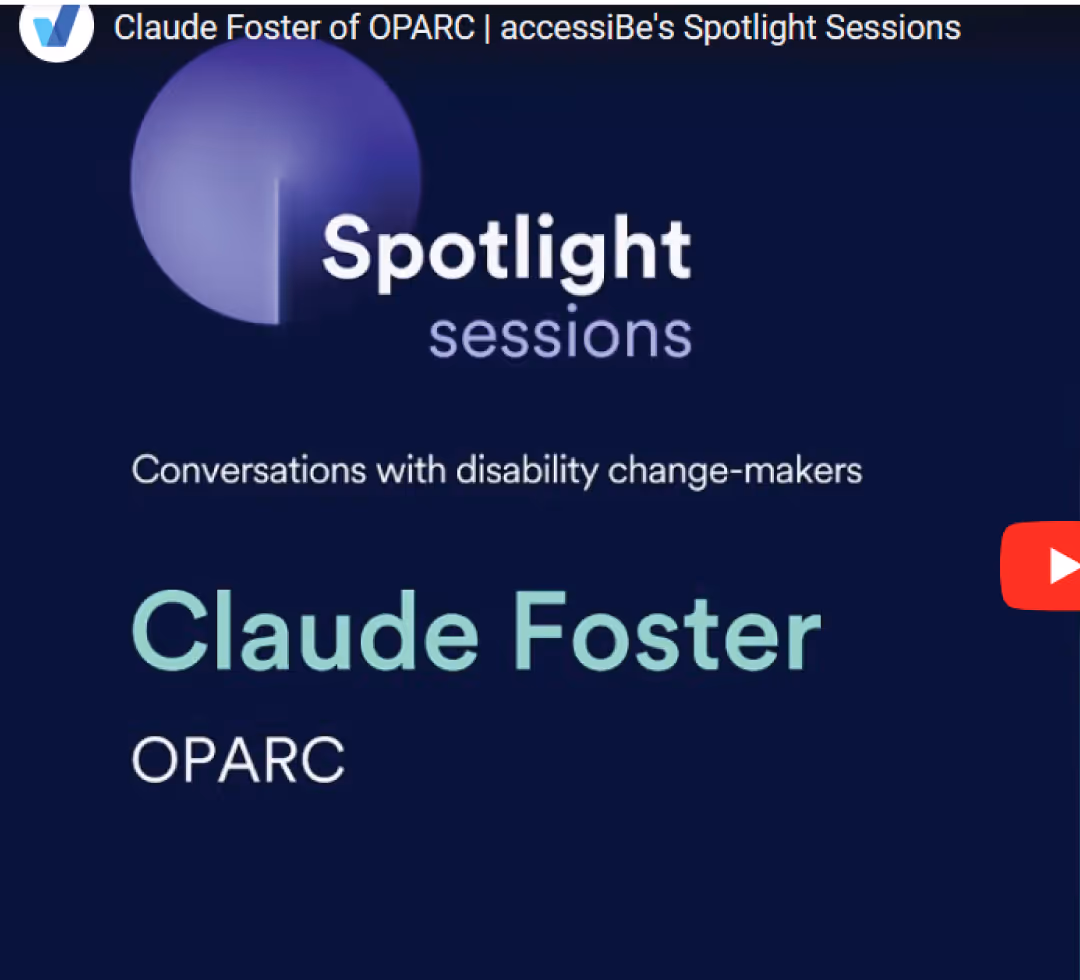 Claude Foster of OPARC | accessiBe's Spotlight Sessions

Spotlight
sessions

Conversations with disability change-makers

Claude Foster

OPARC